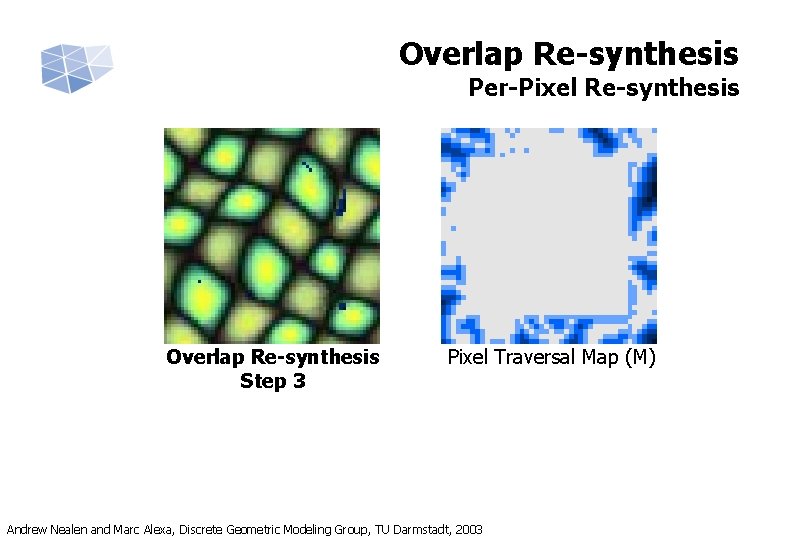 Overlap Re-synthesis
Per-Pixel Re-synthesis

Overlap Re-synthesis
Step 3

Pixel Traversal Map (M)

Andrew Nealen and Marc Alexa, Discrete Geometric Modeling Group, TU Darmstadt, 2003